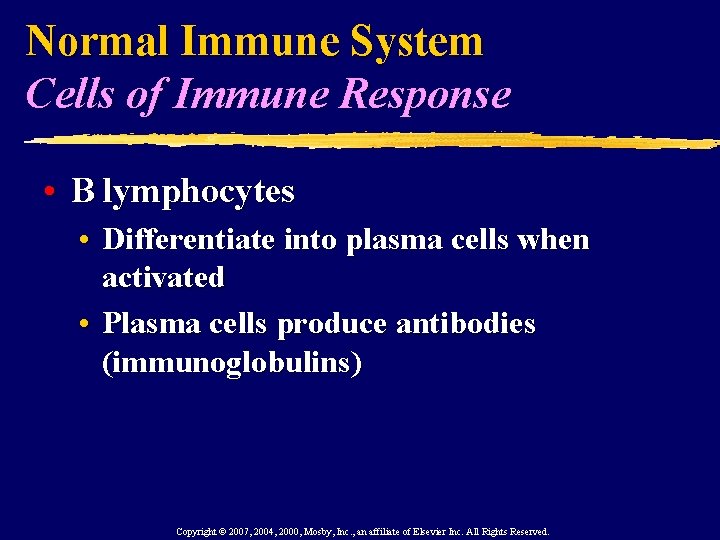 Normal Immune System
Cells of Immune Response

• B lymphocytes
• Differentiate into plasma cells when activated
• Plasma cells produce antibodies (immunoglobulins)

Copyright © 2007, 2004, 2000, Mosby, Inc., an affiliate of Elsevier Inc. All Rights Reserved.